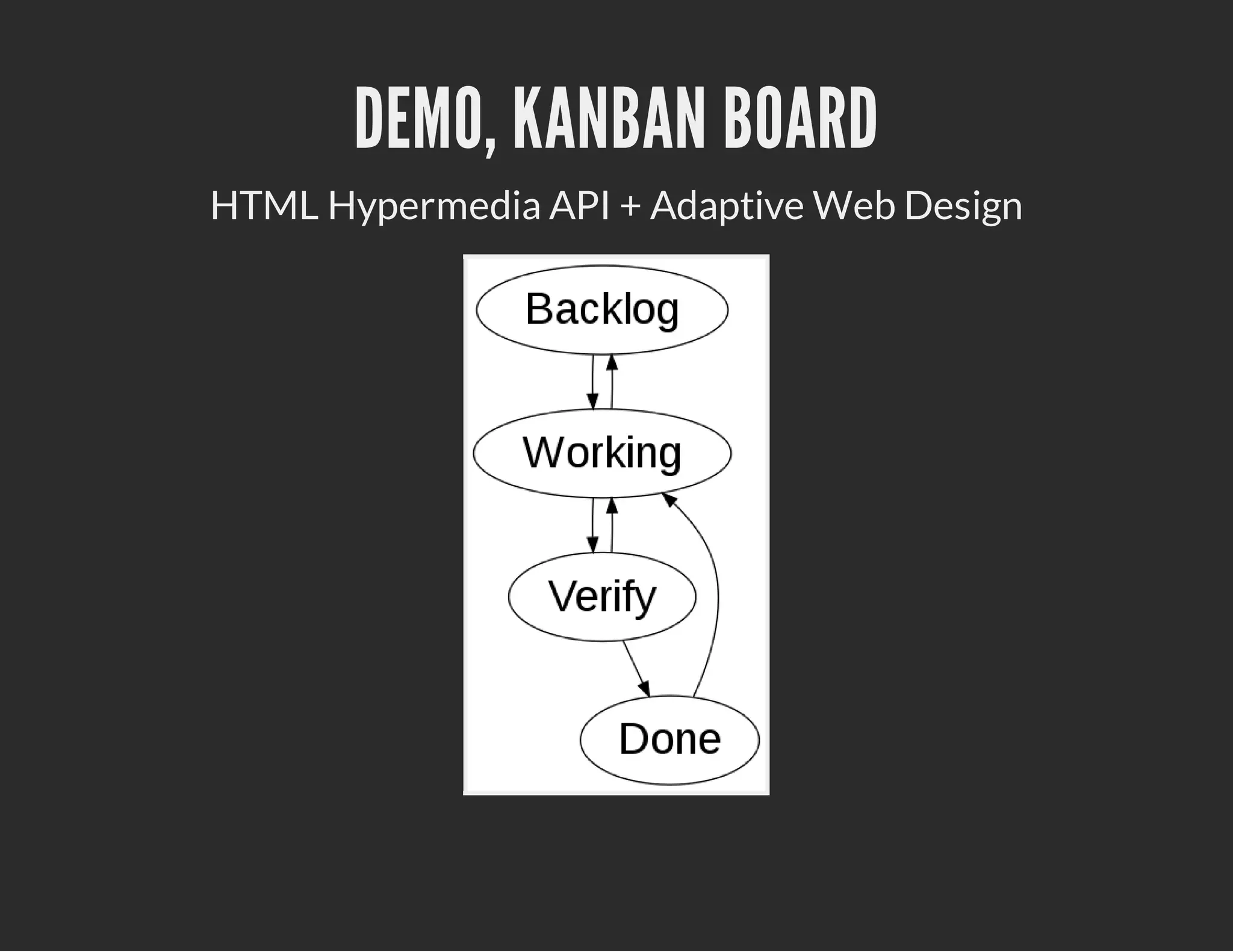 DEMO, KANBAN BOARD

HTML Hypermedia API + Adaptive Web Design

Backlog

Working

Verify

Done